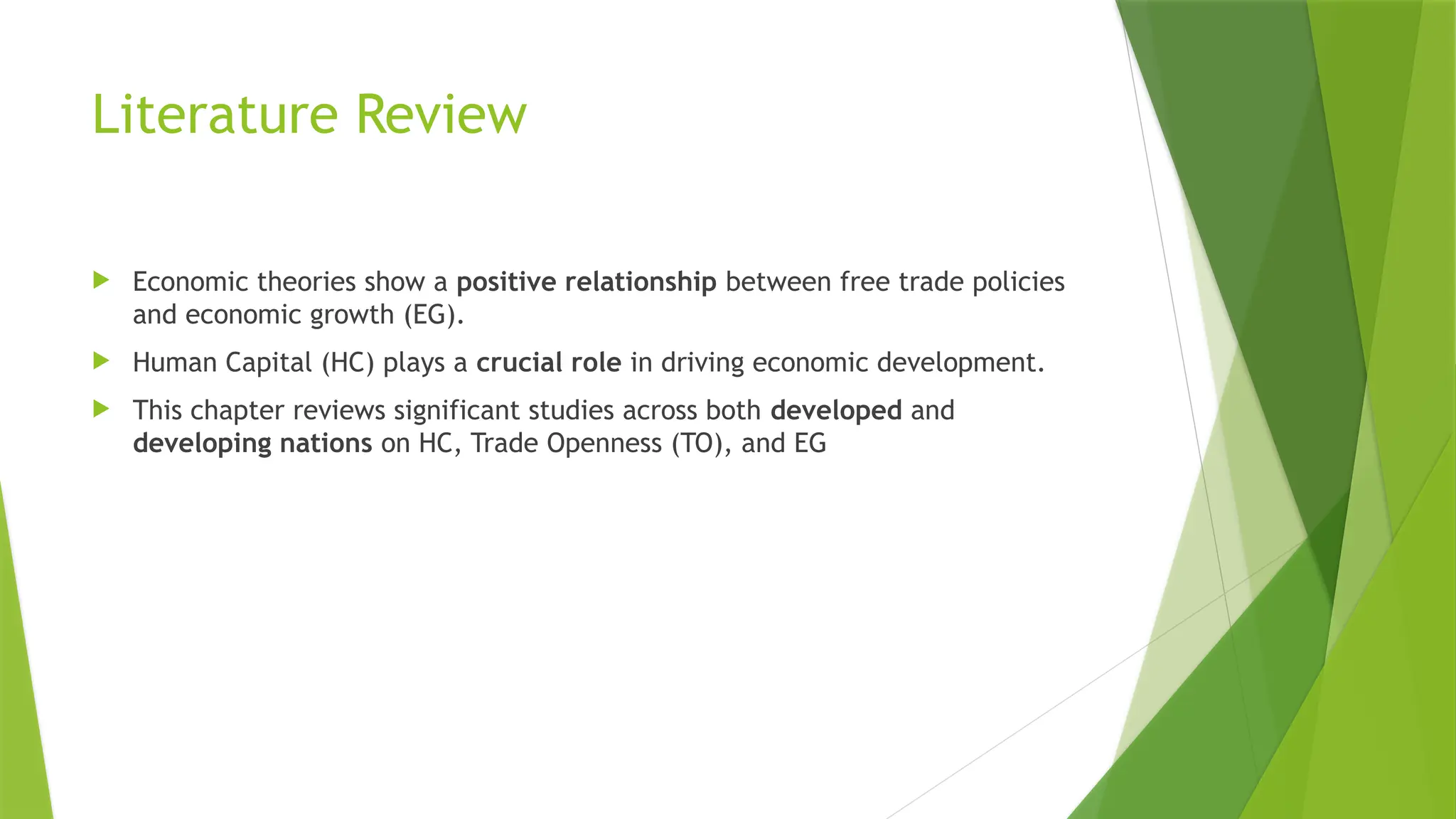 Literature Review

Economic theories show a positive relationship between free trade policies and economic growth (EG).

Human Capital (HC) plays a crucial role in driving economic development.

This chapter reviews significant studies across both developed and developing nations on HC, Trade Openness (TO), and EG